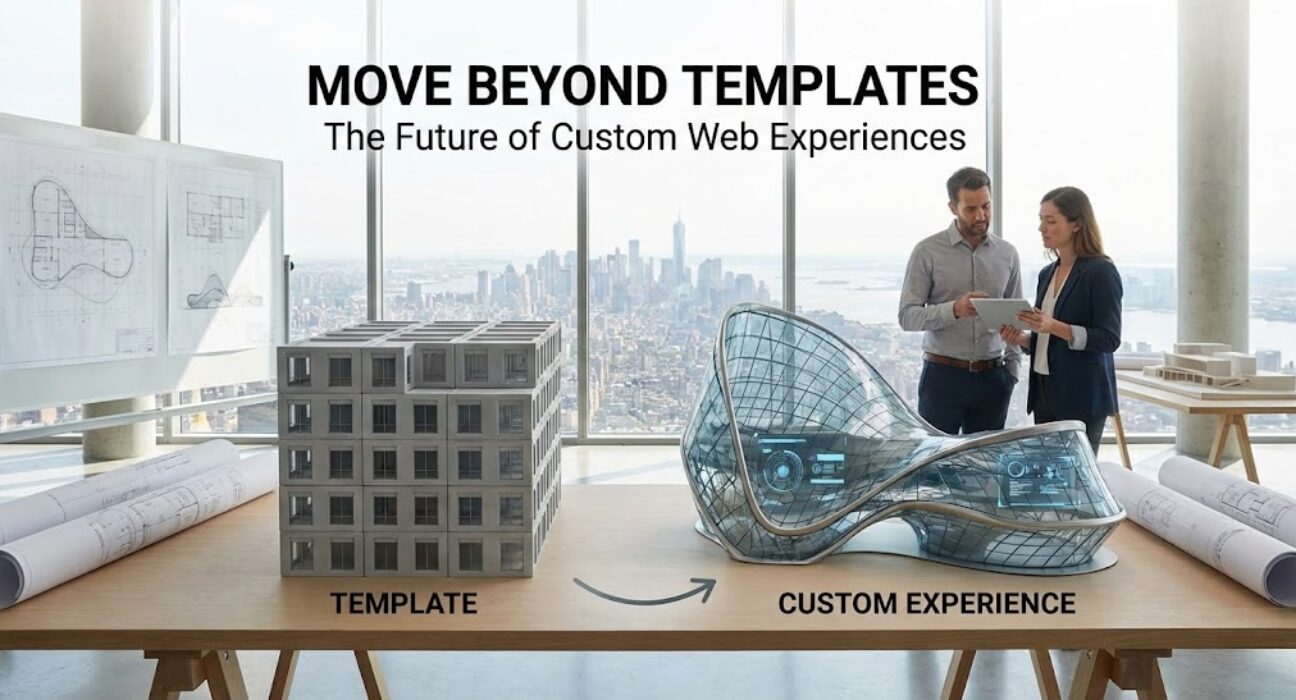 MOVE BEYOND TEMPLATES
The Future of Custom Web Experiences

TEMPLATE

CUSTOM EXPERIENCE